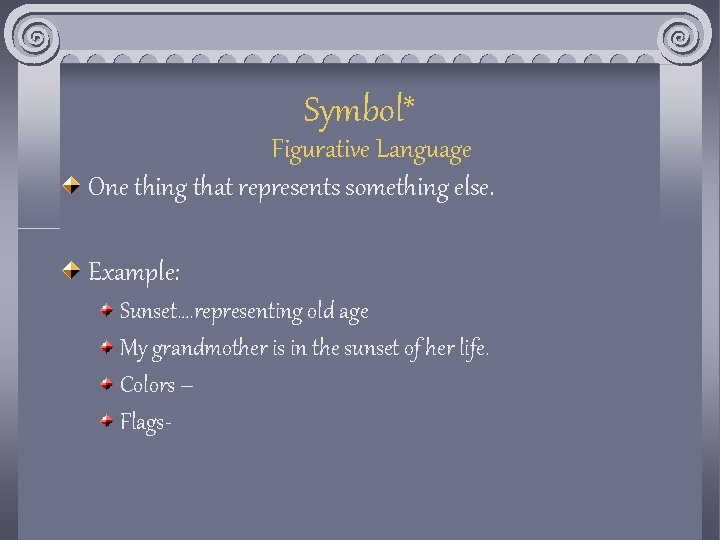 Symbol*
Figurative Language

One thing that represents something else.

Example:

Sunset….representing old age

My grandmother is in the sunset of her life.

Colors –

Flags-